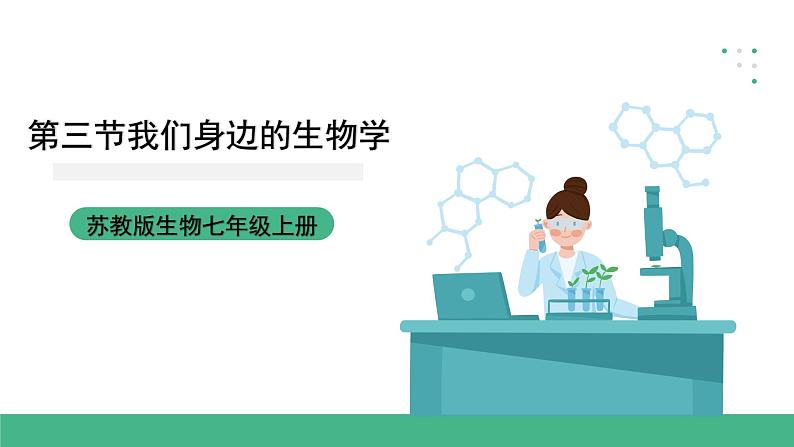 第三节我们身边的生物学

苏教版生物七年级上册